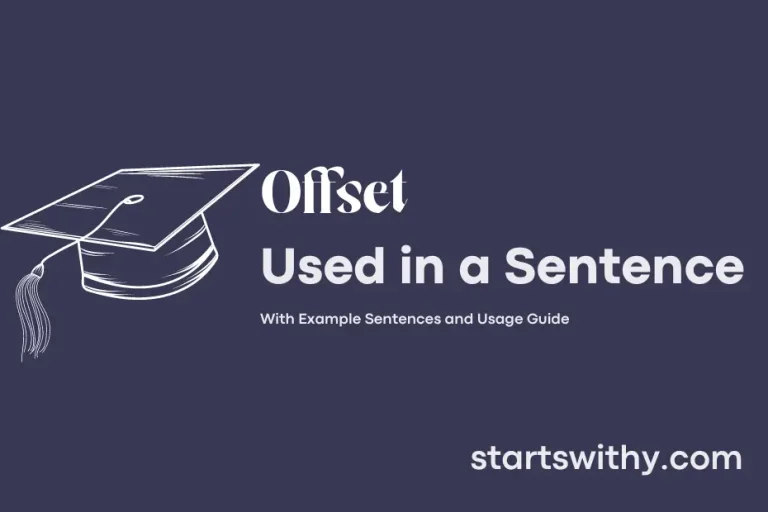 Offset
Used in a Sentence

With Example Sentences and Usage Guide

startswithy.com